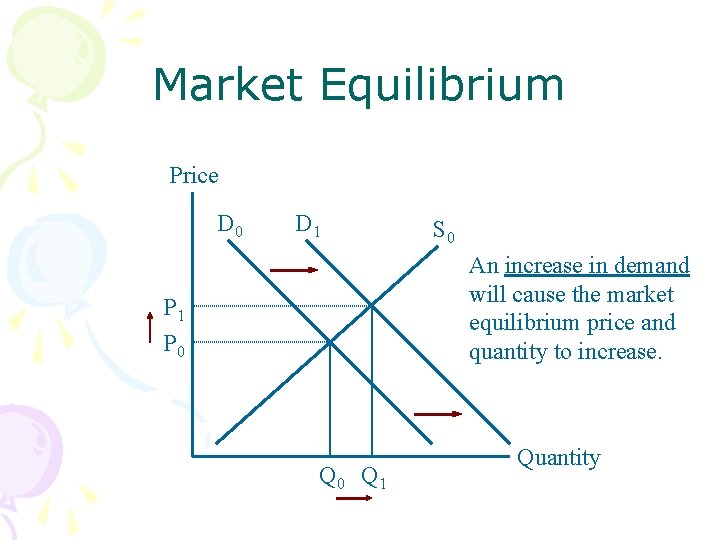 Market Equilibrium

Price

$D_0$ $D_1$ $S_0$

$P_1$
$P_0$

$Q_0$ $Q_1$

Quantity

An increase in demand will cause the market equilibrium price and quantity to increase.